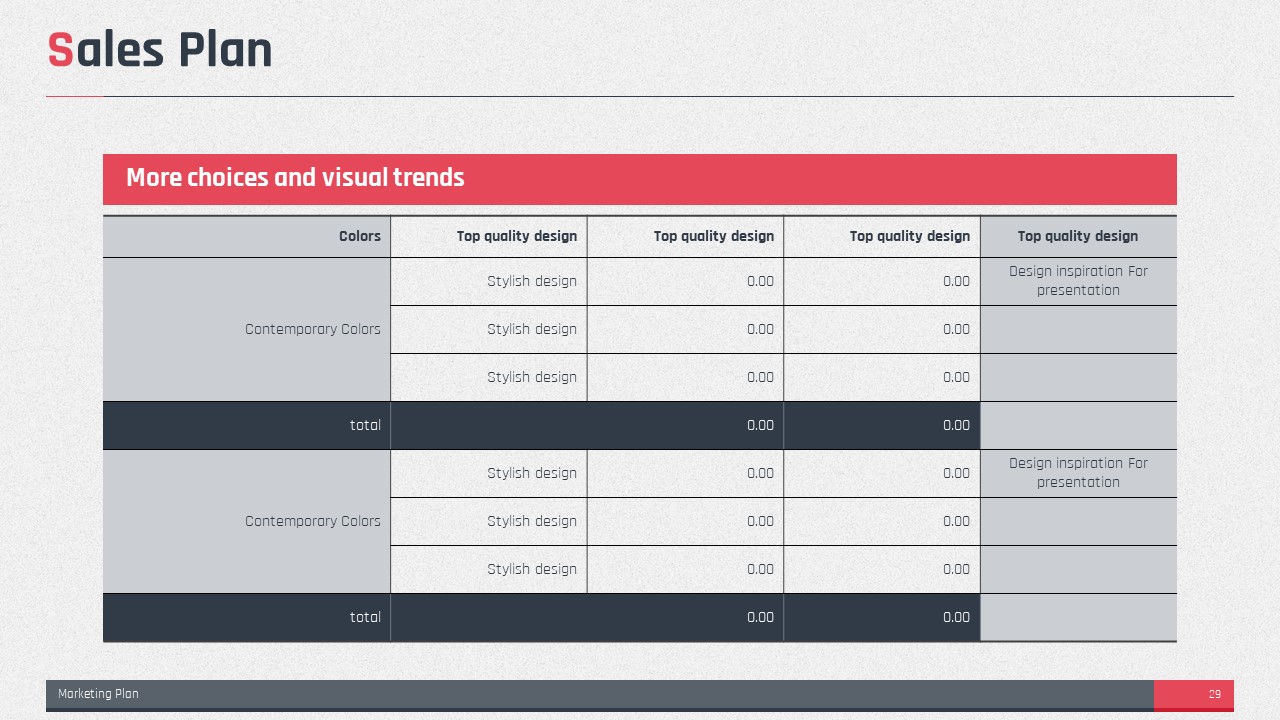 Sales Plan

More choices and visual trends

| Colors | Top quality design | Top quality design | Top quality design | Top quality design |
|---|---|---|---|---|
| Contemporary Colors | Stylish design | 0.00 | 0.00 | Design inspiration For presentation |
| | Stylish design | 0.00 | 0.00 | |
| | Stylish design | 0.00 | 0.00 | |
| total | | 0.00 | 0.00 | |
| Contemporary Colors | Stylish design | 0.00 | 0.00 | Design inspiration For presentation |
| | Stylish design | 0.00 | 0.00 | |
| | Stylish design | 0.00 | 0.00 | |
| total | | 0.00 | 0.00 | |

Marketing Plan

29